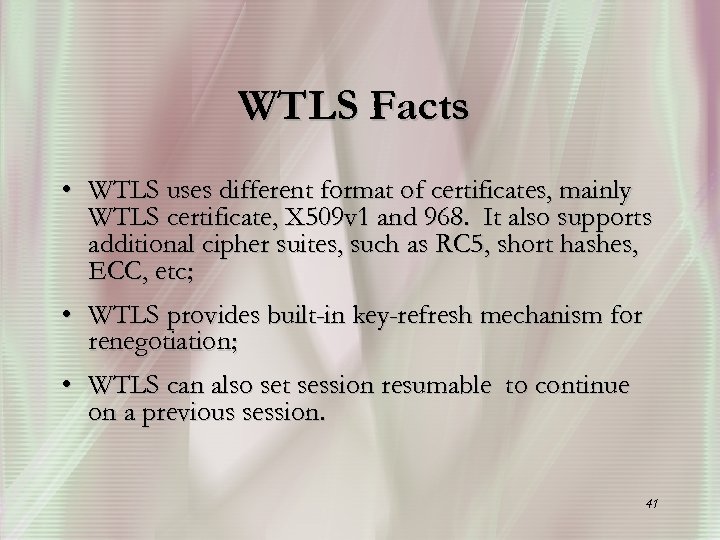 WTLS Facts

• WTLS uses different format of certificates, mainly WTLS certificate, X509v1 and 968. It also supports additional cipher suites, such as RC5, short hashes, ECC, etc;

• WTLS provides built-in key-refresh mechanism for renegotiation;

• WTLS can also set session resumable to continue on a previous session.

41